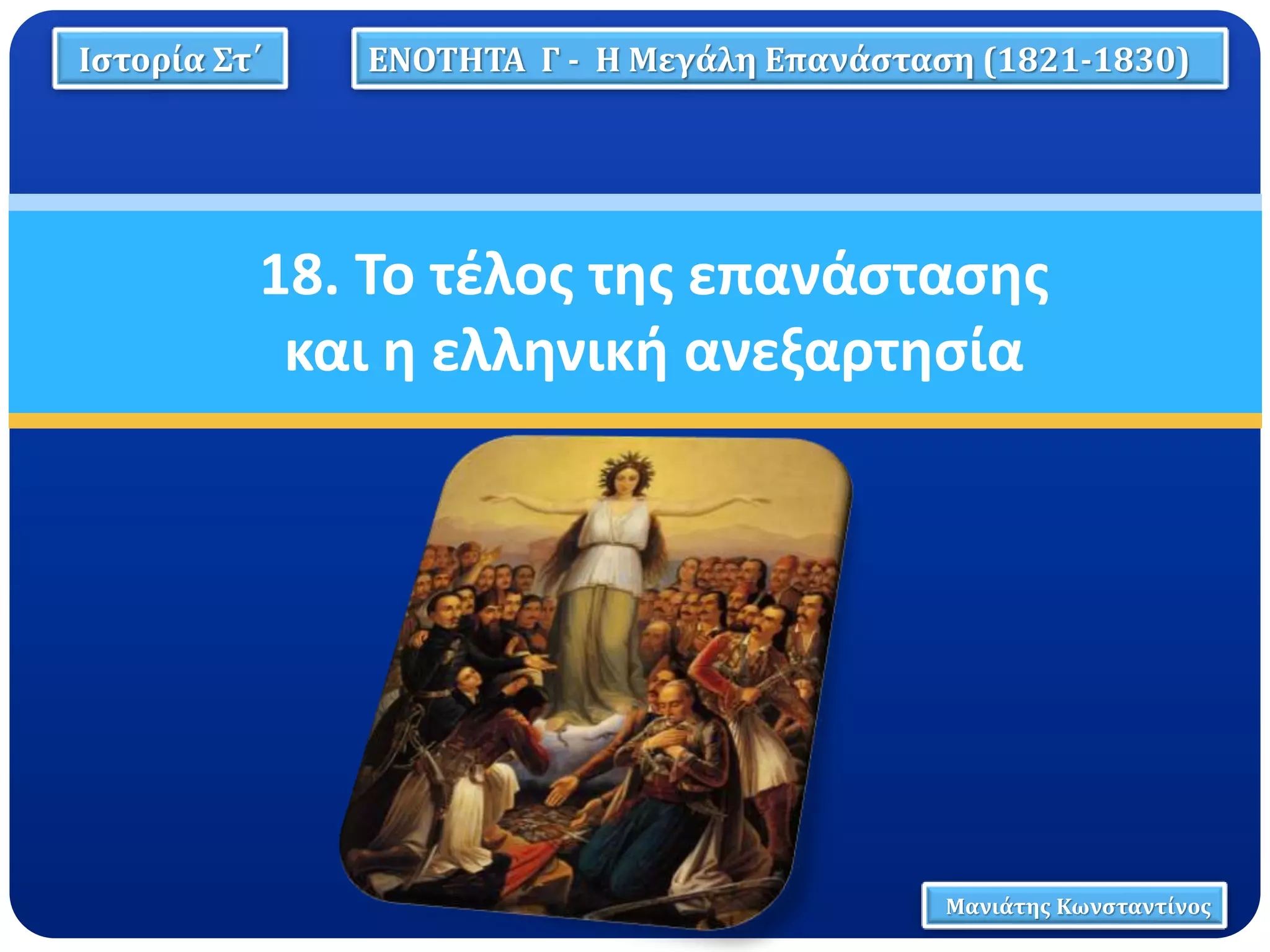 Ιστορία Στ΄

ΕΝΟΤΗΤΑ Γ - Η Μεγάλη Επανάσταση (1821-1830)

18. Το τέλος της επανάστασης και η ελληνική ανεξαρτησία

Μανιάτης Κωνσταντίνος